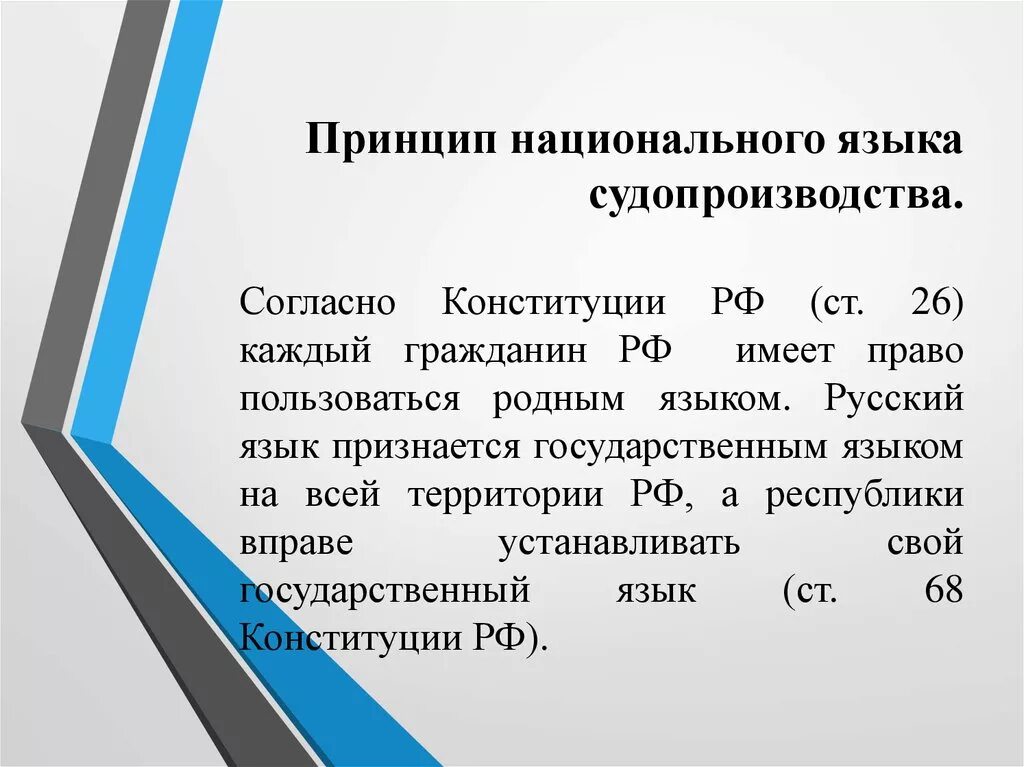 Принцип национального языка судопроизводства.

Согласно Конституции РФ (ст. 26) каждый гражданин РФ имеет право пользоваться родным языком. Русский язык признается государственным языком на всей территории РФ, а республики вправе устанавливать свой государственный язык (ст. 68 Конституции РФ).